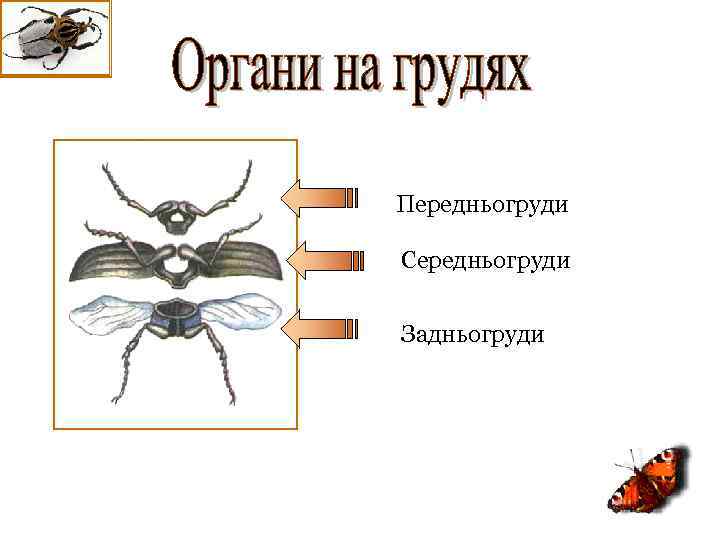 Органи на грудях

Передньогруди

Середньогруди

Задньогруди